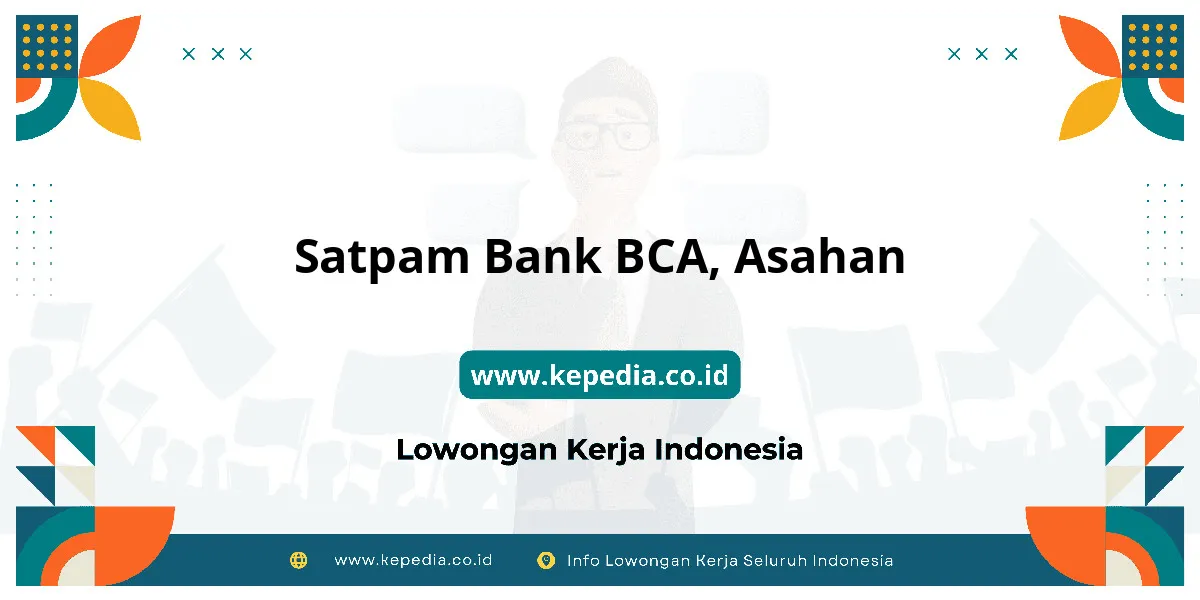 Satpam Bank BCA, Asahan

www.kepedia.co.id

Lowongan Kerja Indonesia

www.kepedia.co.id Info Lowongan Kerja Seluruh Indonesia